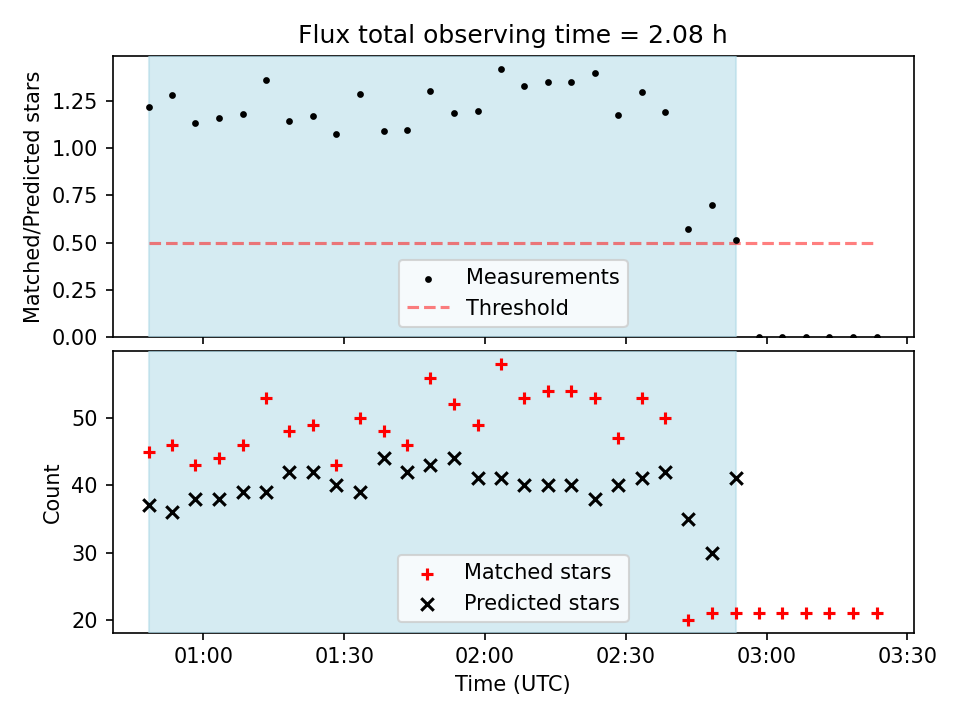 Flux total observing time = 2.08 h

Matched/Predicted stars

1.25
1.00
0.75
0.50
0.25
0.00

Measurements
Threshold

Count

50
40
30
20

Matched stars
Predicted stars

01:00 01:30 02:00 02:30 03:00 03:30

Time (UTC)